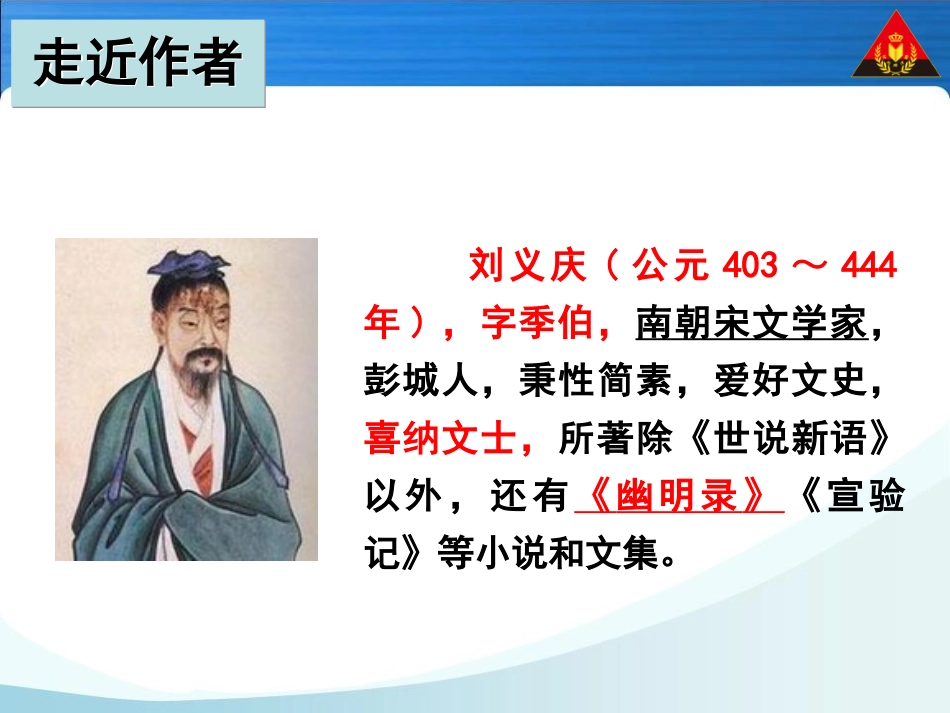 走近作者

刘义庆（公元 403 ～ 444 年），字季伯，南朝宋文学家，彭城人，秉性简素，爱好文史，喜纳文士，所著除《世说新语》以外，还有《幽明录》《宣验记》等小说和文集。